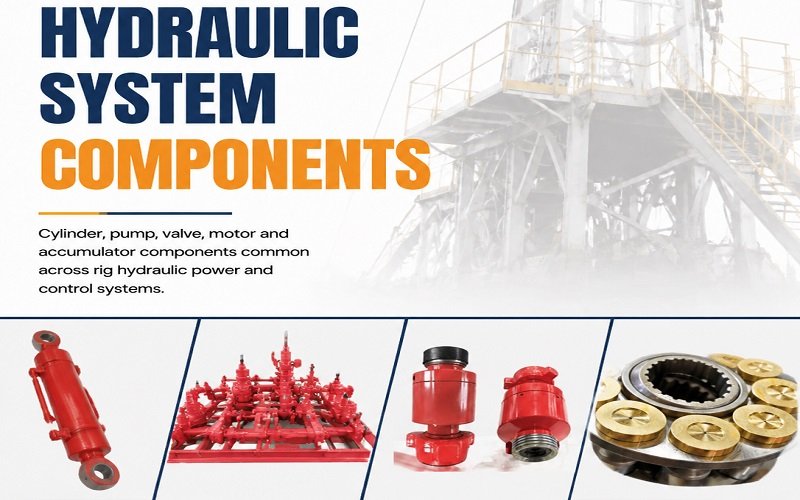 HYDRAULIC SYSTEM COMPONENTS

Cylinder, pump, valve, motor and accumulator components common across rig hydraulic power and control systems.